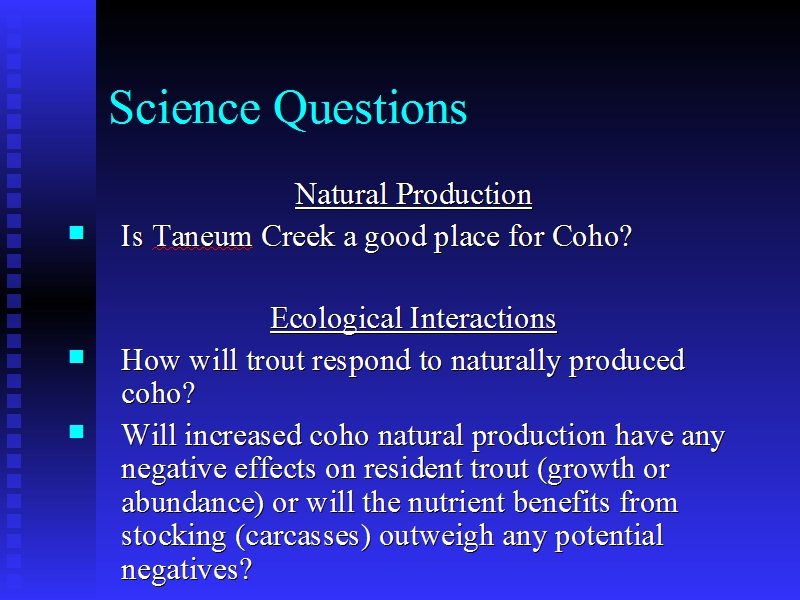 Science Questions

Natural Production

Is Taneum Creek a good place for Coho?

Ecological Interactions

How will trout respond to naturally produced coho?

Will increased coho natural production have any negative effects on resident trout (growth or abundance) or will the nutrient benefits from stocking (carcasses) outweigh any potential negatives?